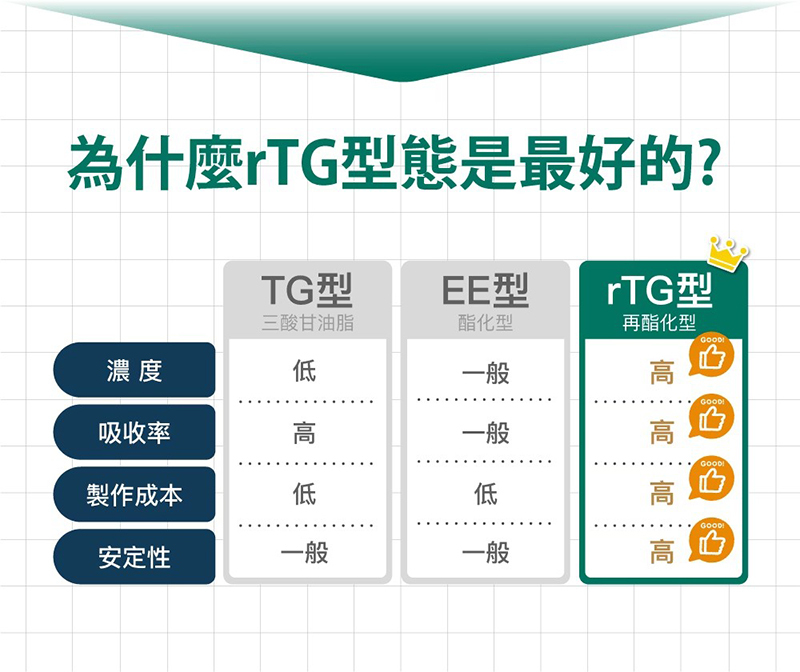 為什麼rTG型態是最好的?

| | TG型 三酸甘油脂 | EE型 酯化型 | rTG型 再酯化型 |
|---|---|---|---|
| 濃度 | 低 | 一般 | 高 GOOD! |
| 吸收率 | 高 | 一般 | 高 GOOD! |
| 製作成本 | 低 | 低 | 高 GOOD! |
| 安定性 | 一般 | 一般 | 高 GOOD! |